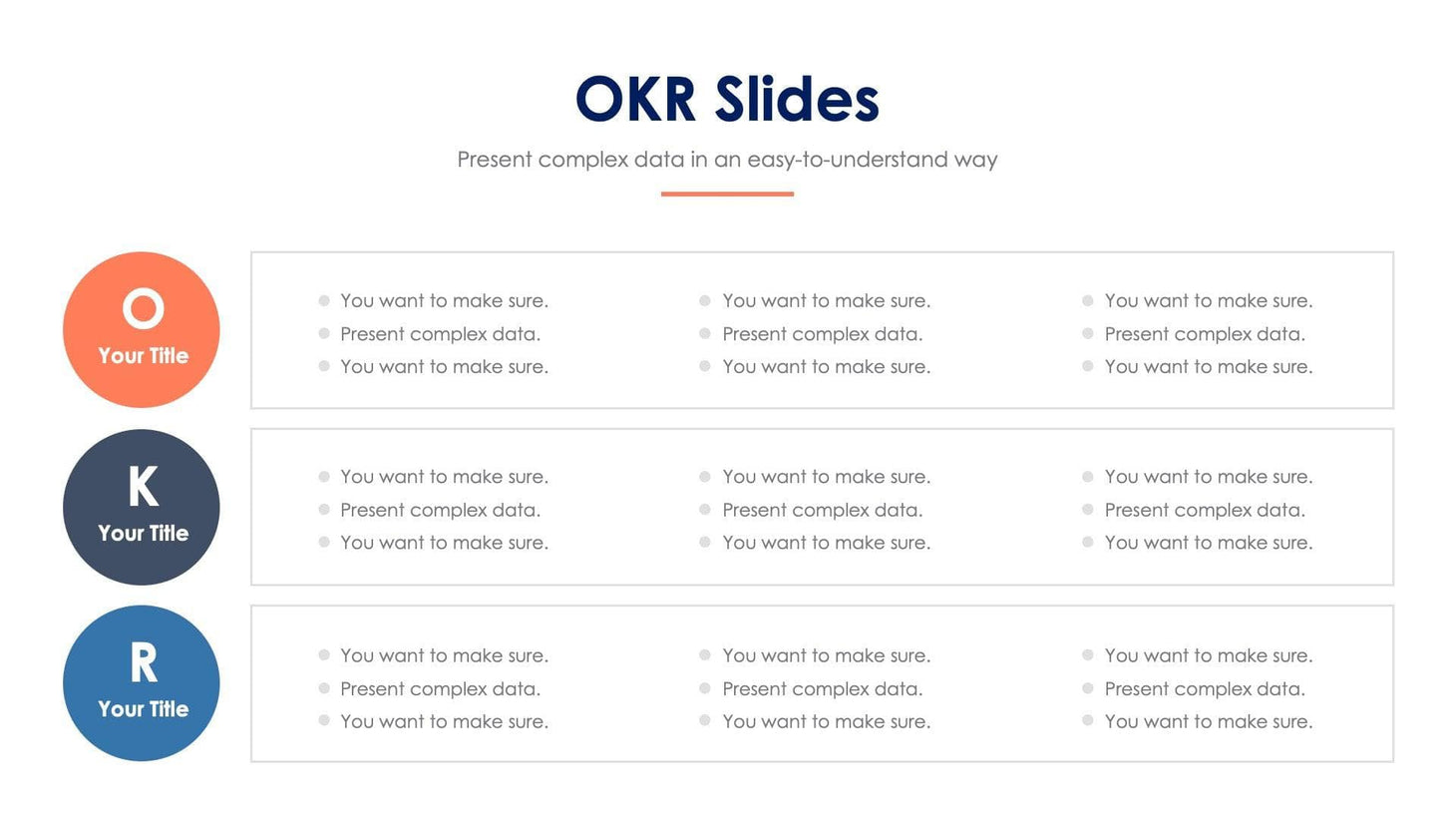 OKR Slides

Present complex data in an easy-to-understand way

O
Your Title

- You want to make sure.
- Present complex data.
- You want to make sure.

- You want to make sure.
- Present complex data.
- You want to make sure.

- You want to make sure.
- Present complex data.
- You want to make sure.

K
Your Title

- You want to make sure.
- Present complex data.
- You want to make sure.

- You want to make sure.
- Present complex data.
- You want to make sure.

- You want to make sure.
- Present complex data.
- You want to make sure.

R
Your Title

- You want to make sure.
- Present complex data.
- You want to make sure.

- You want to make sure.
- Present complex data.
- You want to make sure.

- You want to make sure.
- Present complex data.
- You want to make sure.